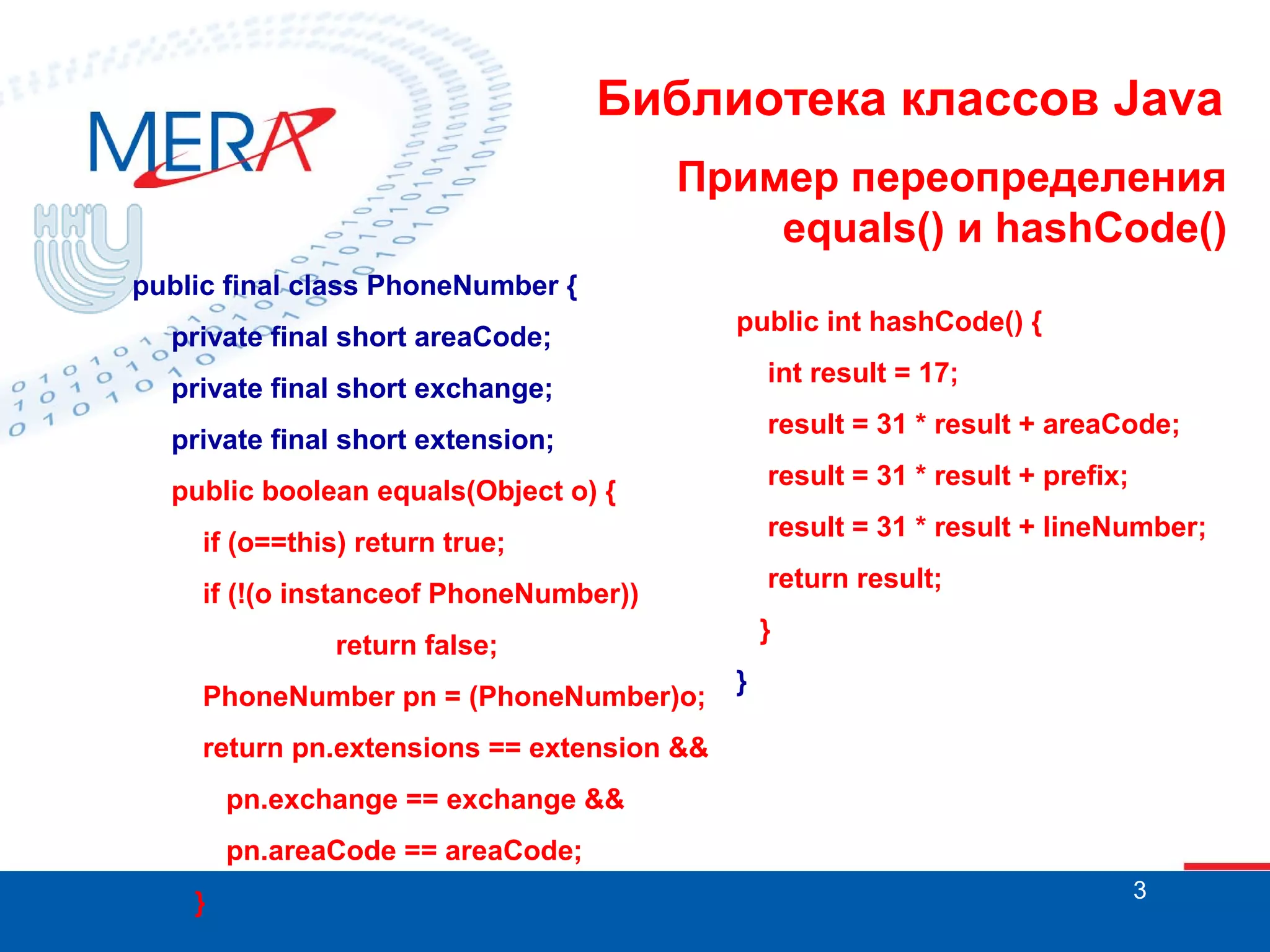 MERA

ННГУ

Библиотека классов Java

Пример переопределения equals() и hashCode()

public final class PhoneNumber {

private final short areaCode;

private final short exchange;

private final short extension;

public boolean equals(Object o) {

if (o==this) return true;

if (!(o instanceof PhoneNumber))

return false;

PhoneNumber pn = (PhoneNumber)o;

return pn.extensions == extension &&

pn.exchange == exchange &&

pn.areaCode == areaCode;

}

public int hashCode() {

int result = 17;

result = 31 * result + areaCode;

result = 31 * result + prefix;

result = 31 * result + lineNumber;

return result;

}

}

3